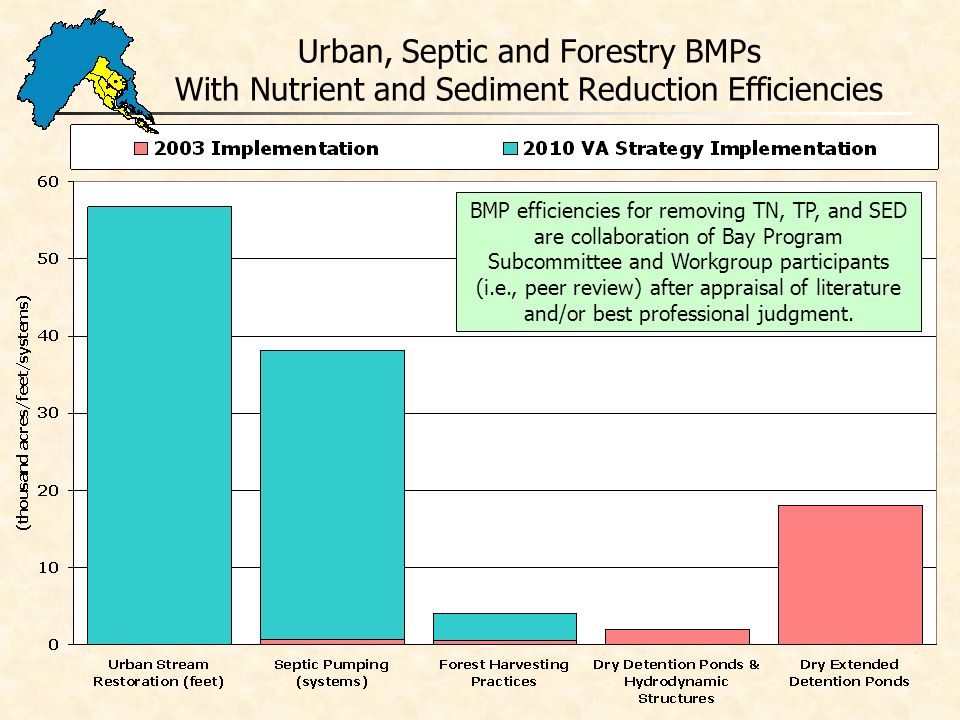 Urban, Septic and Forestry BMPs
With Nutrient and Sediment Reduction Efficiencies

2003 Implementation
2010 VA Strategy Implementation

BMP efficiencies for removing TN, TP, and SED are collaboration of Bay Program Subcommittee and Workgroup participants (i.e., peer review) after appraisal of literature and/or best professional judgment.

(thousand acres/feet/systems)

60
50
40
30
20
10
0

Urban Stream Restoration (feet)
Septic Pumping (systems)
Forest Harvesting Practices
Dry Detention Ponds & Hydrodynamic Structures
Dry Extended Detention Ponds